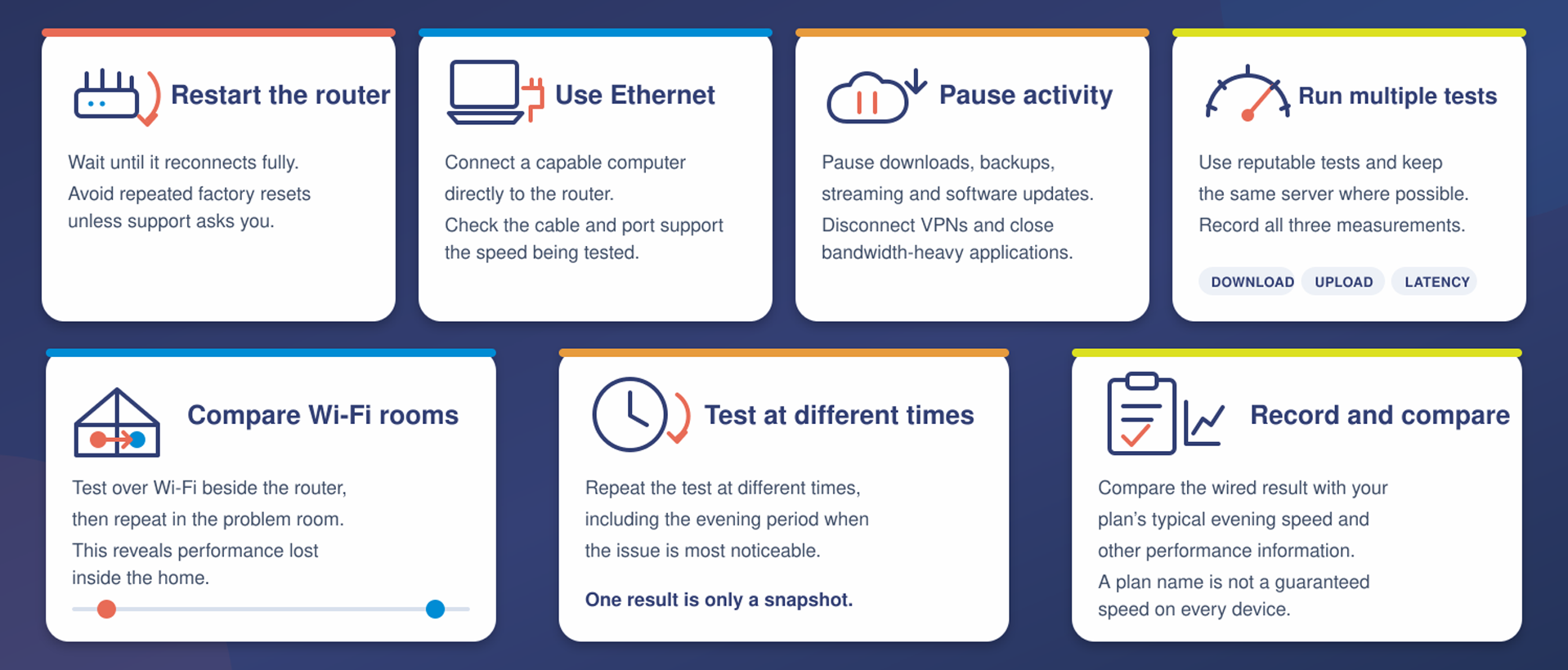 Restart the router

Wait until it reconnects fully.
Avoid repeated factory resets unless support asks you.

Use Ethernet

Connect a capable computer directly to the router.
Check the cable and port support the speed being tested.

Pause activity

Pause downloads, backups, streaming and software updates.
Disconnect VPNs and close bandwidth-heavy applications.

Run multiple tests

Use reputable tests and keep the same server where possible.
Record all three measurements.

DOWNLOAD UPLOAD LATENCY

Compare Wi-Fi rooms

Test over Wi-Fi beside the router, then repeat in the problem room.
This reveals performance lost inside the home.

Test at different times

Repeat the test at different times, including the evening period when the issue is most noticeable.

One result is only a snapshot.

Record and compare

Compare the wired result with your plan's typical evening speed and other performance information.
A plan name is not a guaranteed speed on every device.